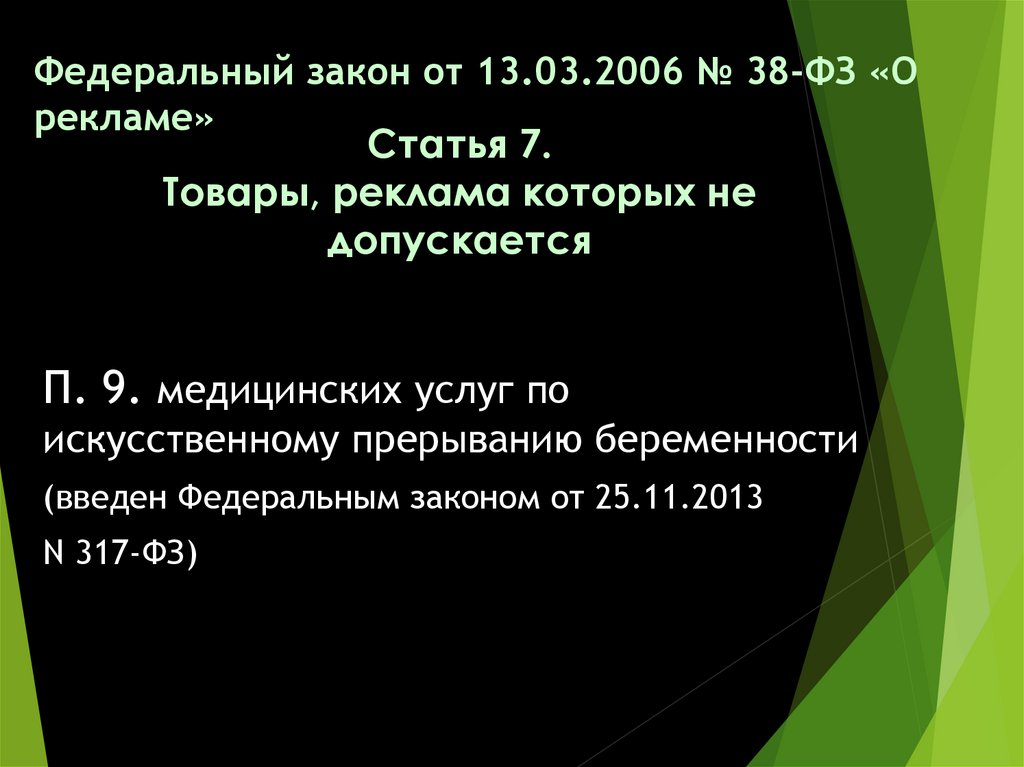 Федеральный закон от 13.03.2006 № 38-ФЗ «О рекламе»

Статья 7.
Товары, реклама которых не допускается

П. 9. медицинских услуг по искусственному прерыванию беременности

(введен Федеральным законом от 25.11.2013 N 317-ФЗ)